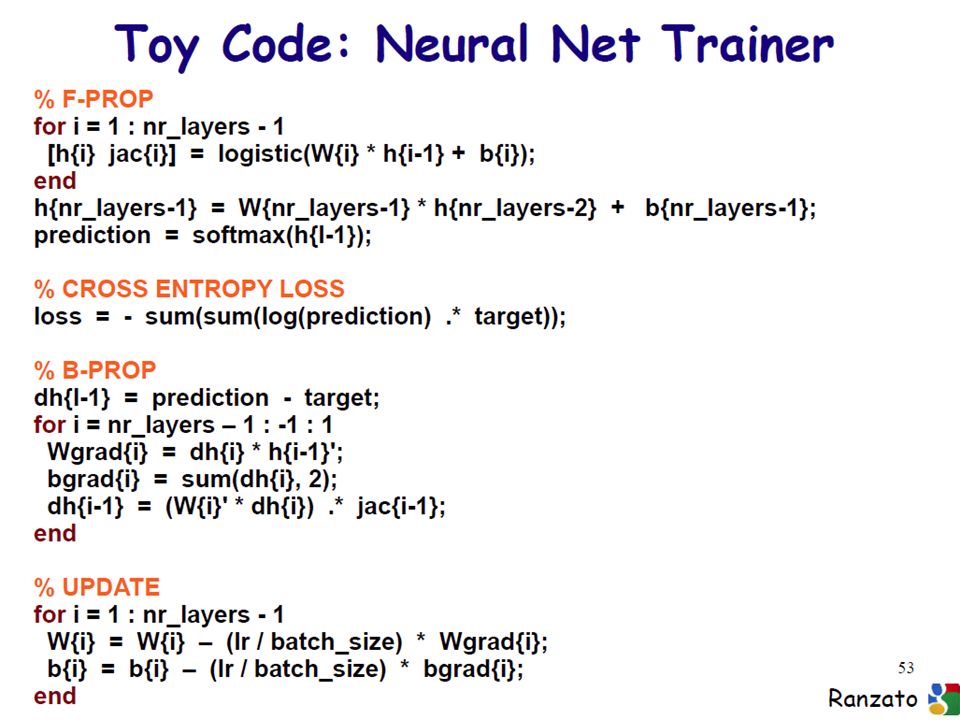 Toy Code: Neural Net Trainer

% F-PROP
for i = 1 : nr_layers - 1
 [h{i} jac{i}] = logistic(W{i} * h{i-1} + b{i});
end
h{nr_layers-1} = W{nr_layers-1} * h{nr_layers-2} + b{nr_layers-1};
prediction = softmax(h{l-1});

% CROSS ENTROPY LOSS
loss = - sum(sum(log(prediction) .* target));

% B-PROP
dh{l-1} = prediction - target;
for i = nr_layers – 1 : -1 : 1
 Wgrad{i} = dh{i} * h{i-1}';
 bgrad{i} = sum(dh{i}, 2);
 dh{i-1} = (W{i}' * dh{i}) .* jac{i-1};
end

% UPDATE
for i = 1 : nr_layers - 1
 W{i} = W{i} – (lr / batch_size) * Wgrad{i};
 b{i} = b{i} – (lr / batch_size) * bgrad{i};
end

53

Ranzato